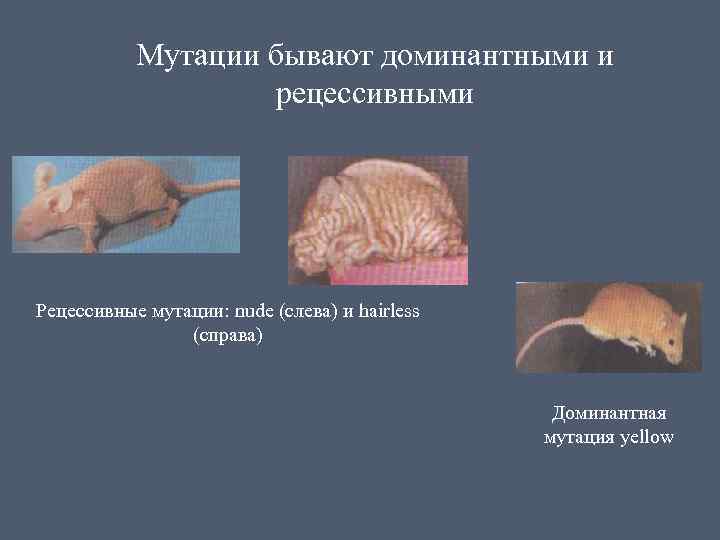 Мутации бывают доминантными и рецессивными

Рецессивные мутации: nude (слева) и hairless (справа)

Доминантная мутация yellow